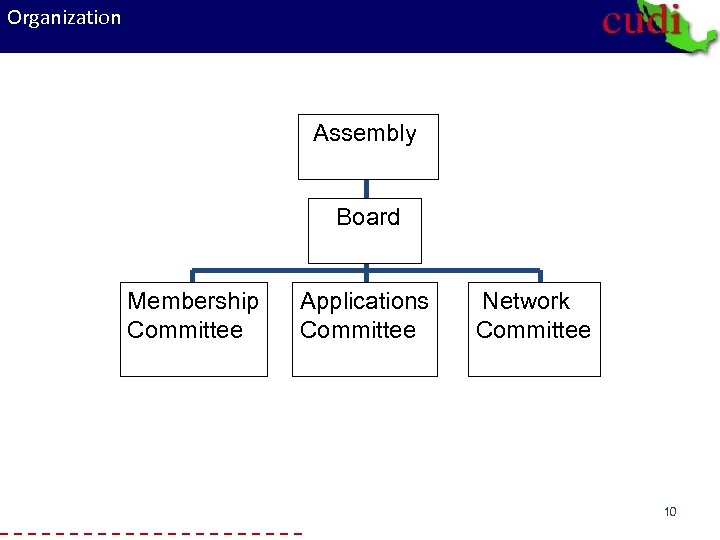 Organization

cudi

Assembly

Board

Membership Committee

Applications Committee

Network Committee

10